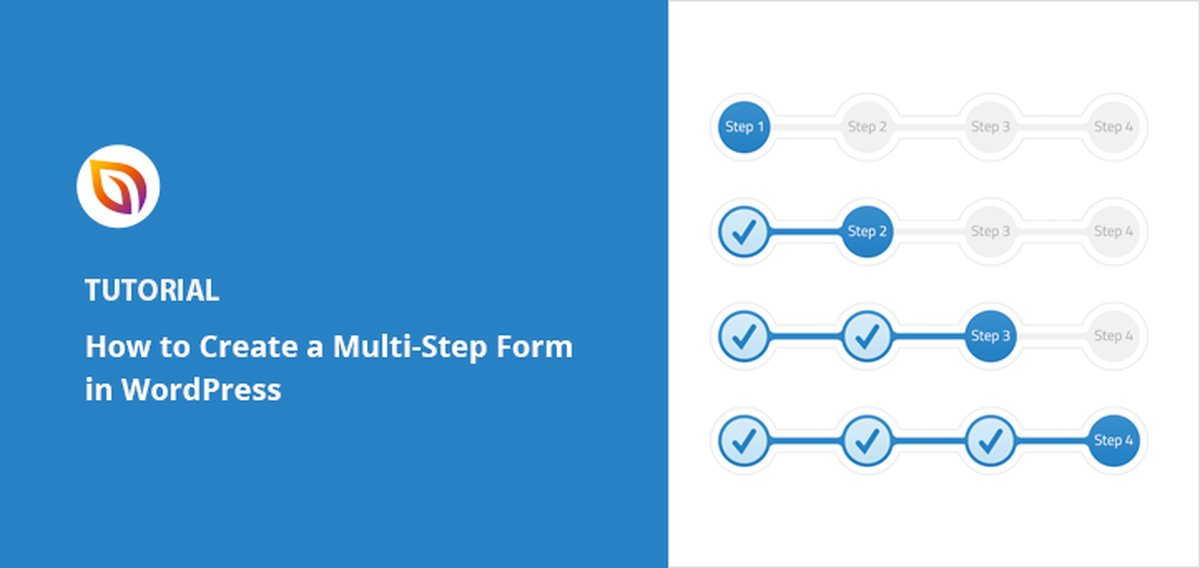 TUTORIAL

How to Create a Multi-Step Form in WordPress

Step 1 Step 2 Step 3 Step 4

Step 2 Step 3 Step 4

Step 3 Step 4

Step 4